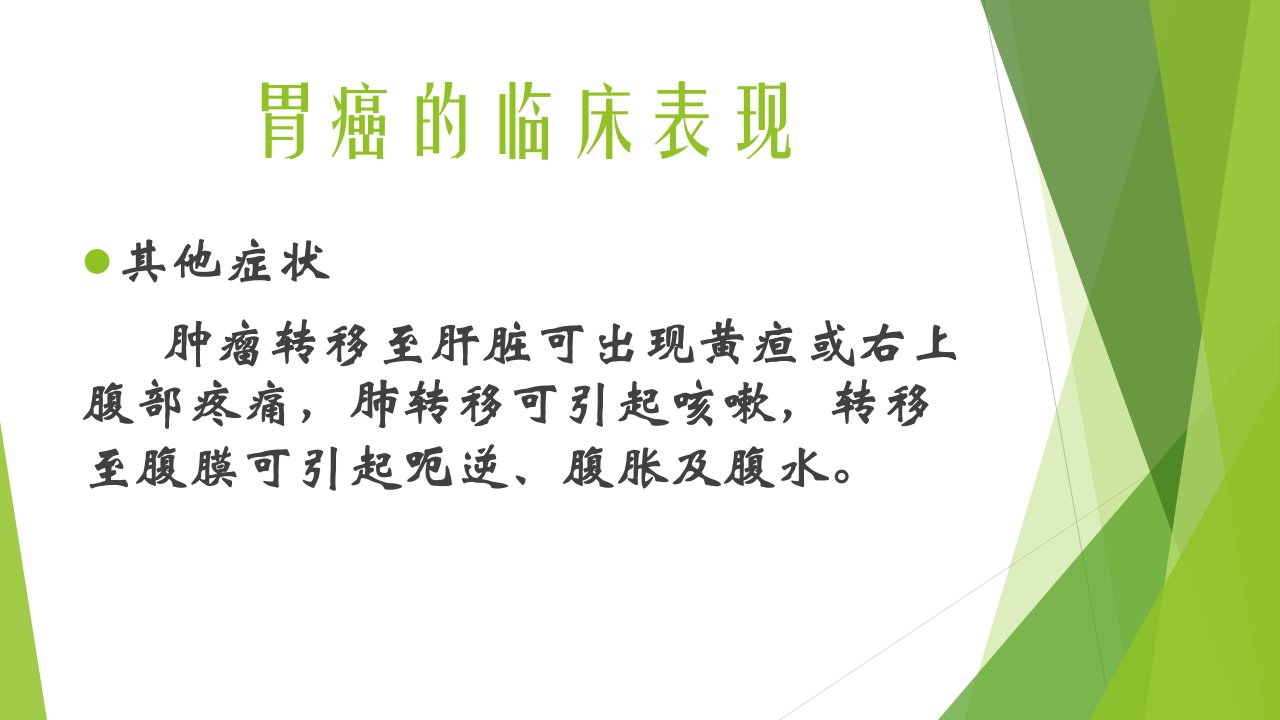 胃癌的临床表现

其他症状

肿瘤转移至肝脏可出现黄疸或右上腹部疼痛，肺转移可引起咳嗽，转移至腹膜可引起呃逆、腹胀及腹水。